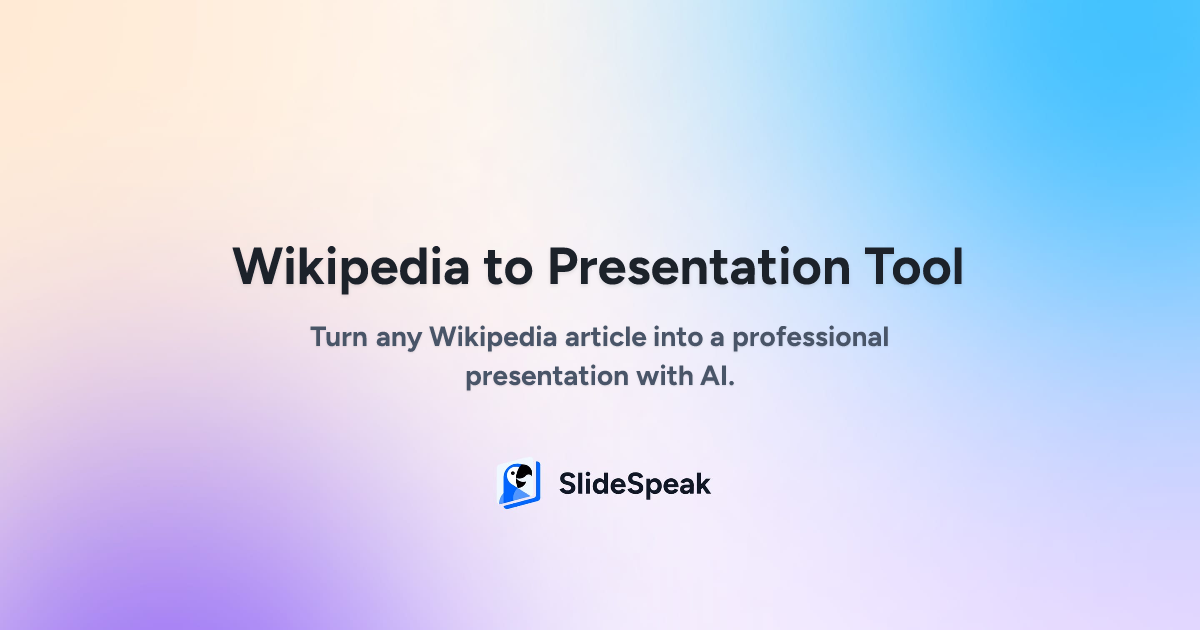 Wikipedia to Presentation Tool

Turn any Wikipedia article into a professional presentation with AI.

SlideSpeak